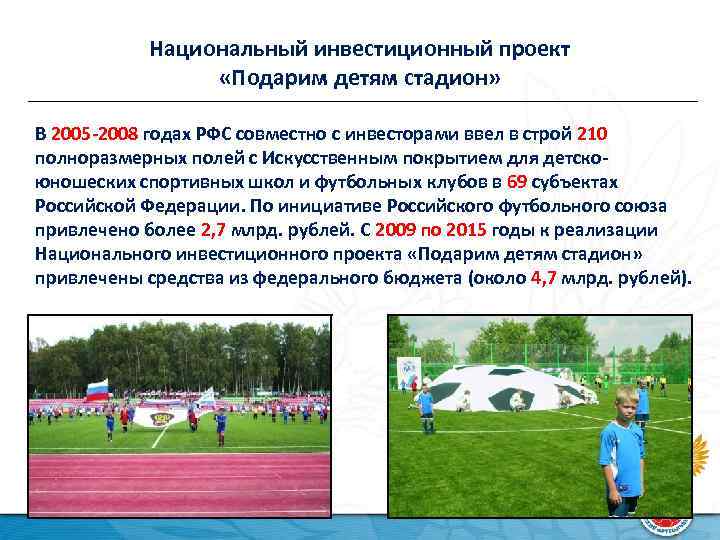 Национальный инвестиционный проект
«Подарим детям стадион»

В 2005-2008 годах РФС совместно с инвесторами ввел в строй 210 полноразмерных полей с Искусственным покрытием для детско-юношеских спортивных школ и футбольных клубов в 69 субъектах Российской Федерации. По инициативе Российского футбольного союза привлечено более 2,7 млрд. рублей. С 2009 по 2015 годы к реализации Национального инвестиционного проекта «Подарим детям стадион» привлечены средства из федерального бюджета (около 4,7 млрд. рублей).